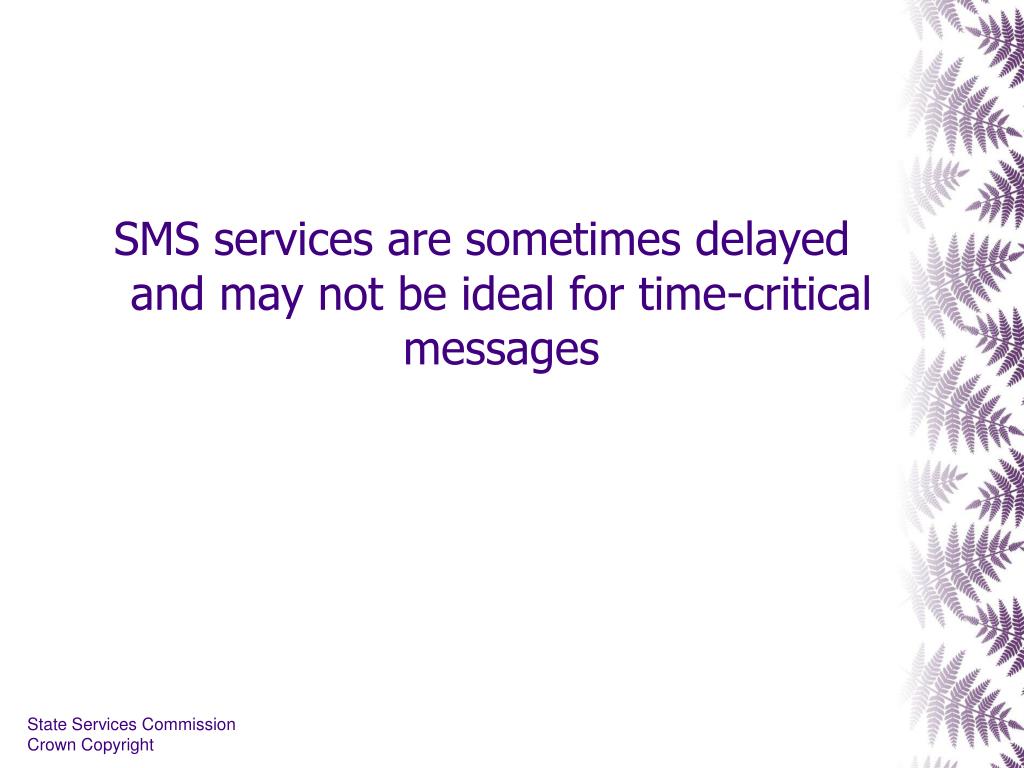 SMS services are sometimes delayed and may not be ideal for time-critical messages

State Services Commission
Crown Copyright